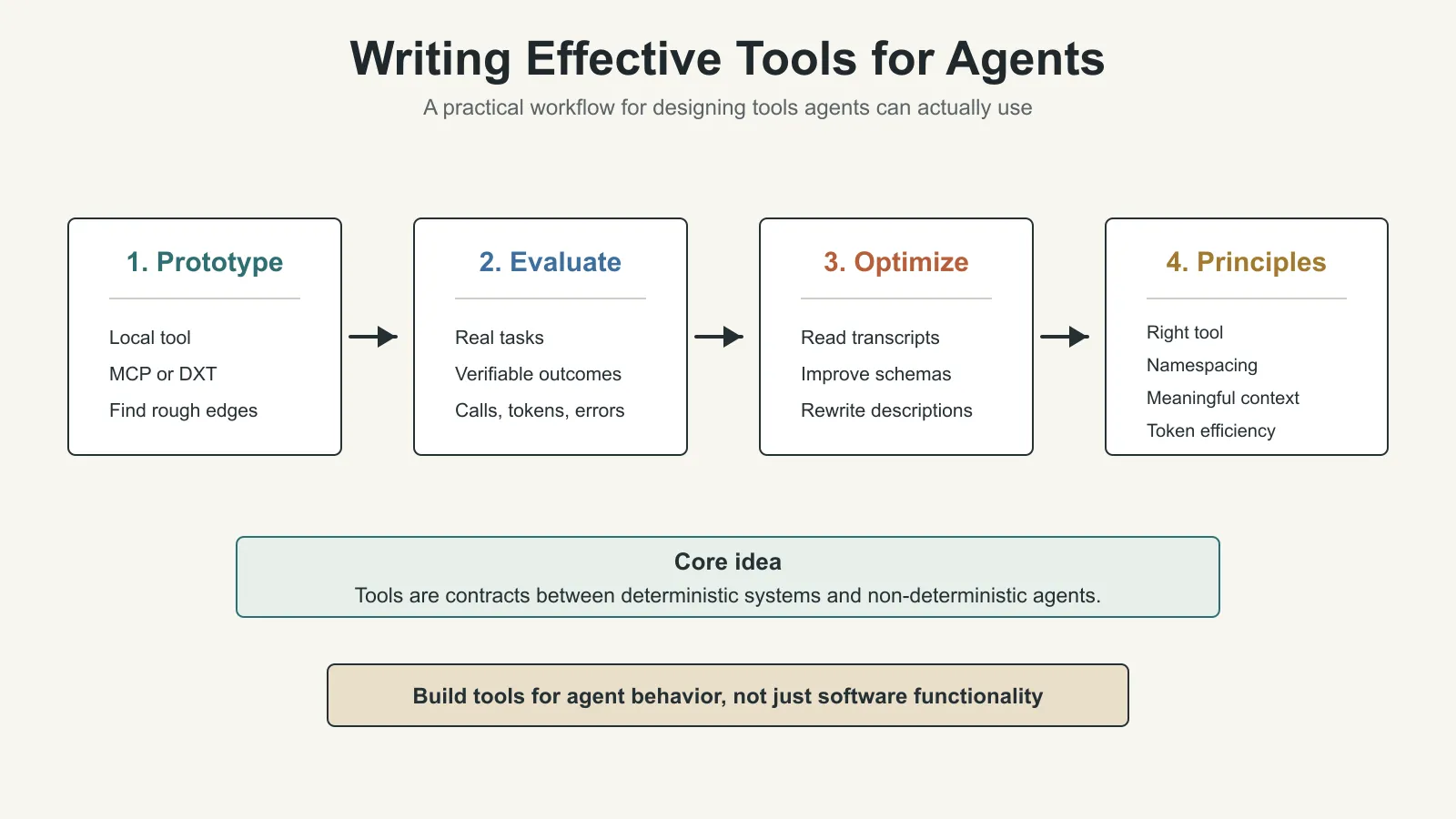 Writing Effective Tools for Agents

A practical workflow for designing tools agents can actually use

1. Prototype

Local tool
MCP or DXT
Find rough edges

2. Evaluate

Real tasks
Verifiable outcomes
Calls, tokens, errors

3. Optimize

Read transcripts
Improve schemas
Rewrite descriptions

4. Principles

Right tool
Namespacing
Meaningful context
Token efficiency

Core idea

Tools are contracts between deterministic systems and non-deterministic agents.

Build tools for agent behavior, not just software functionality